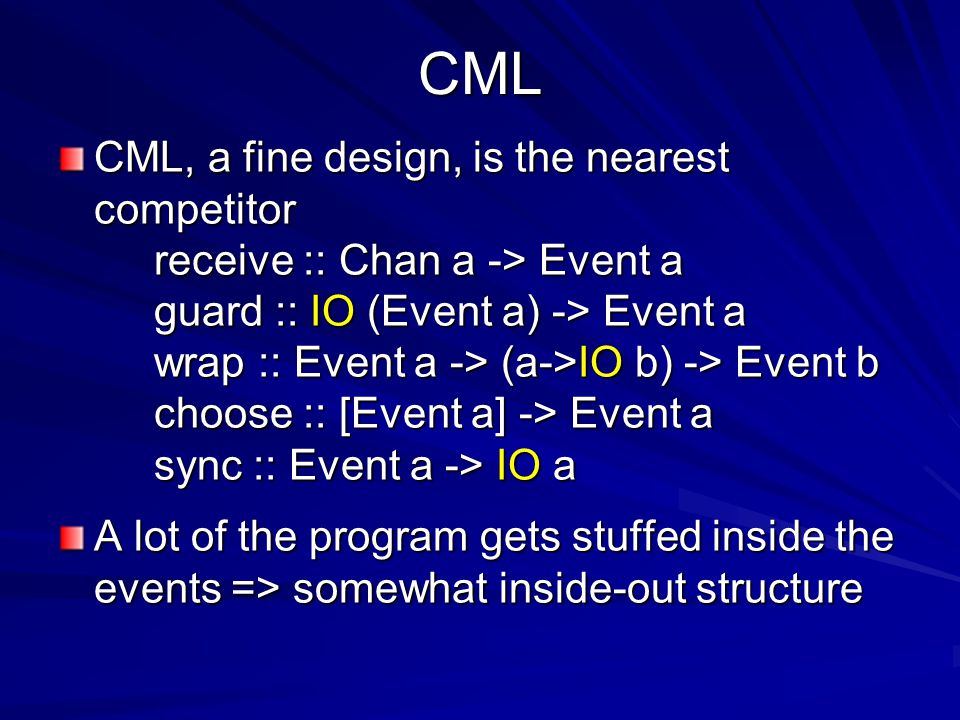 CML

CML, a fine design, is the nearest competitor
receive :: Chan a -> Event a
guard :: IO (Event a) -> Event a
wrap :: Event a -> (a->IO b) -> Event b
choose :: [Event a] -> Event a
sync :: Event a -> IO a

A lot of the program gets stuffed inside the events => somewhat inside-out structure